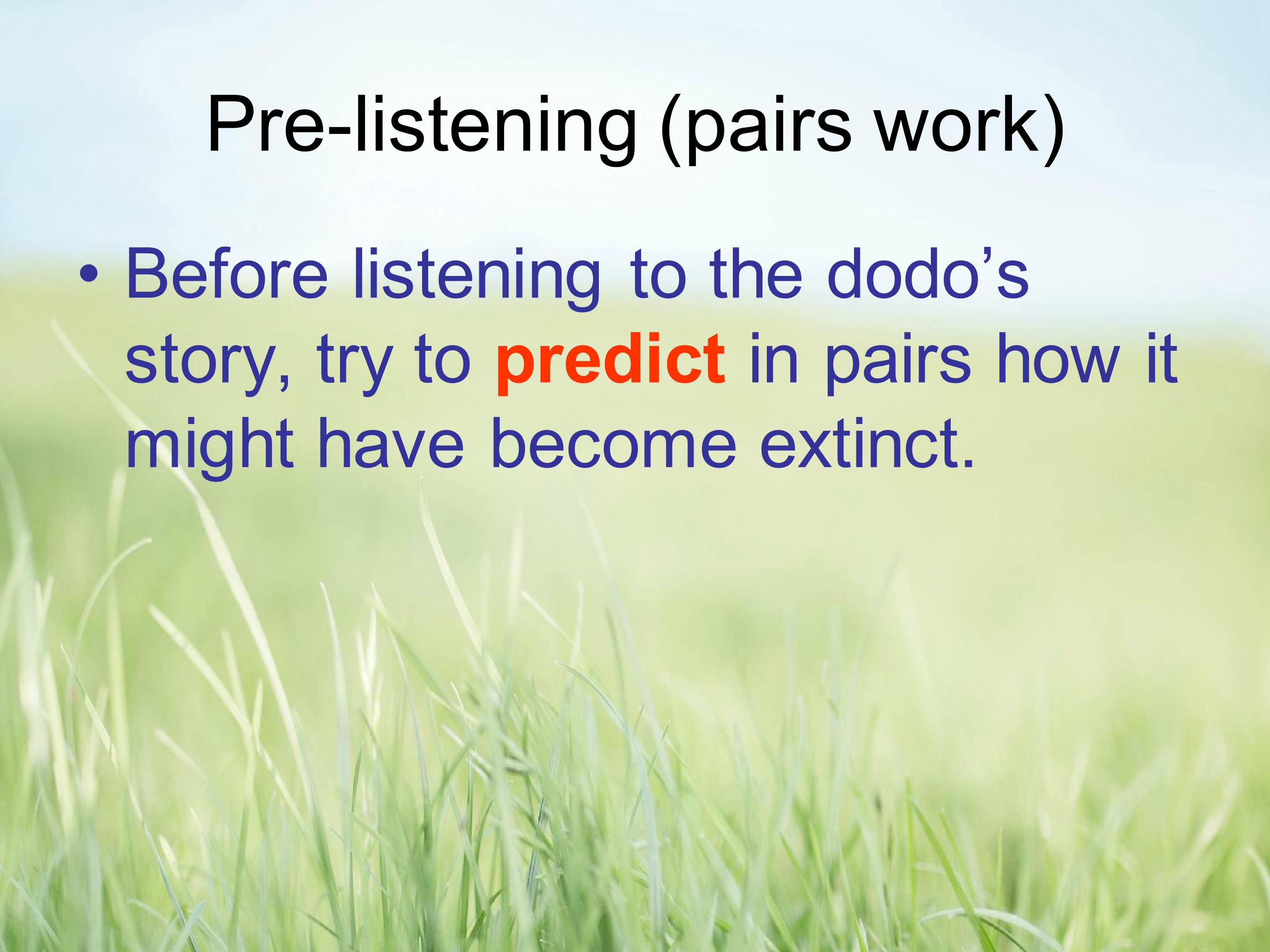 Pre-listening (pairs work)

• Before listening to the dodo’s story, try to predict in pairs how it might have become extinct.